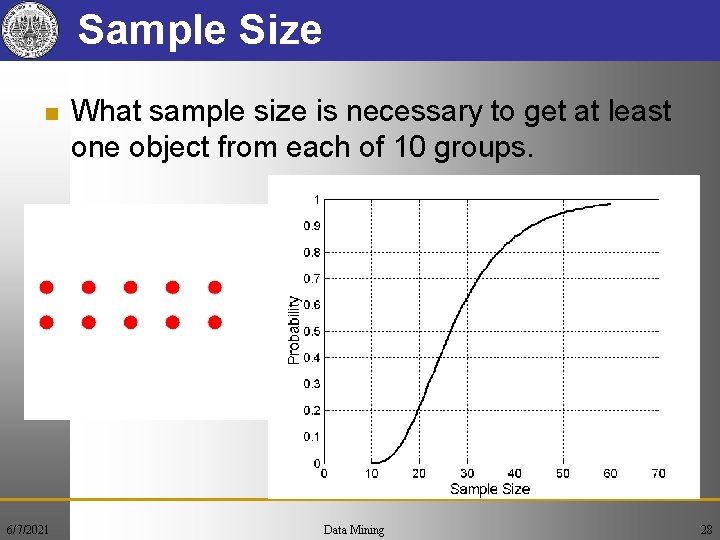 Sample Size

What sample size is necessary to get at least one object from each of 10 groups.

1
0.9
0.8
0.7
0.6
0.5
0.4
0.3
0.2
0.1
0
Probability
0 10 20 30 40 50 60 70
Sample Size

6/7/2021
Data Mining
28